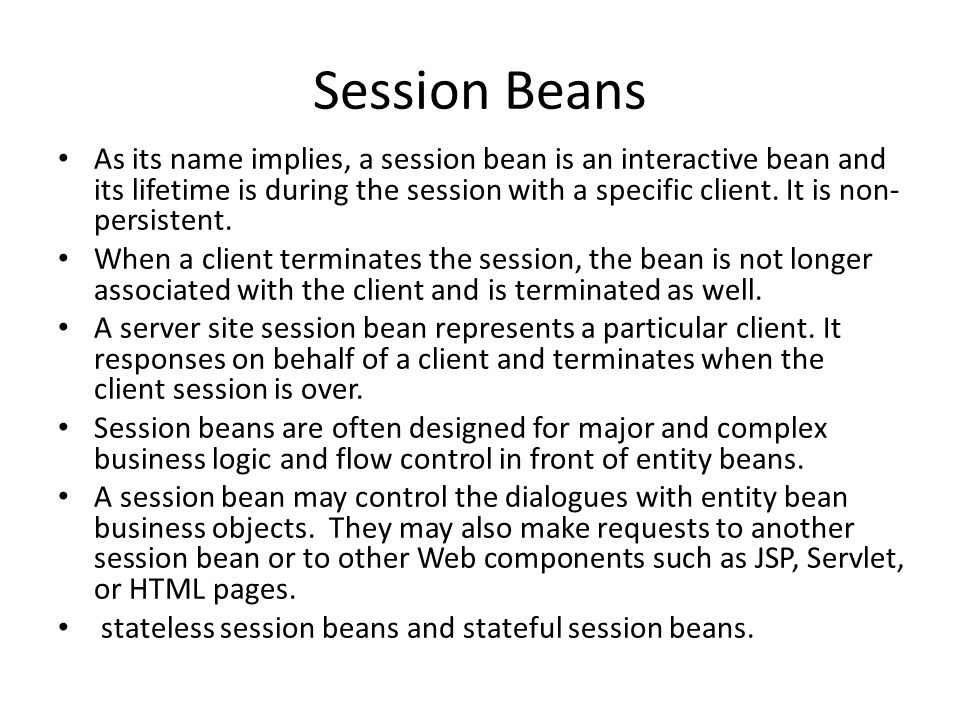 Session Beans

• As its name implies, a session bean is an interactive bean and its lifetime is during the session with a specific client. It is non-persistent.
• When a client terminates the session, the bean is not longer associated with the client and is terminated as well.
• A server site session bean represents a particular client. It responses on behalf of a client and terminates when the client session is over.
• Session beans are often designed for major and complex business logic and flow control in front of entity beans.
• A session bean may control the dialogues with entity bean business objects. They may also make requests to another session bean or to other Web components such as JSP, Servlet, or HTML pages.
• stateless session beans and stateful session beans.